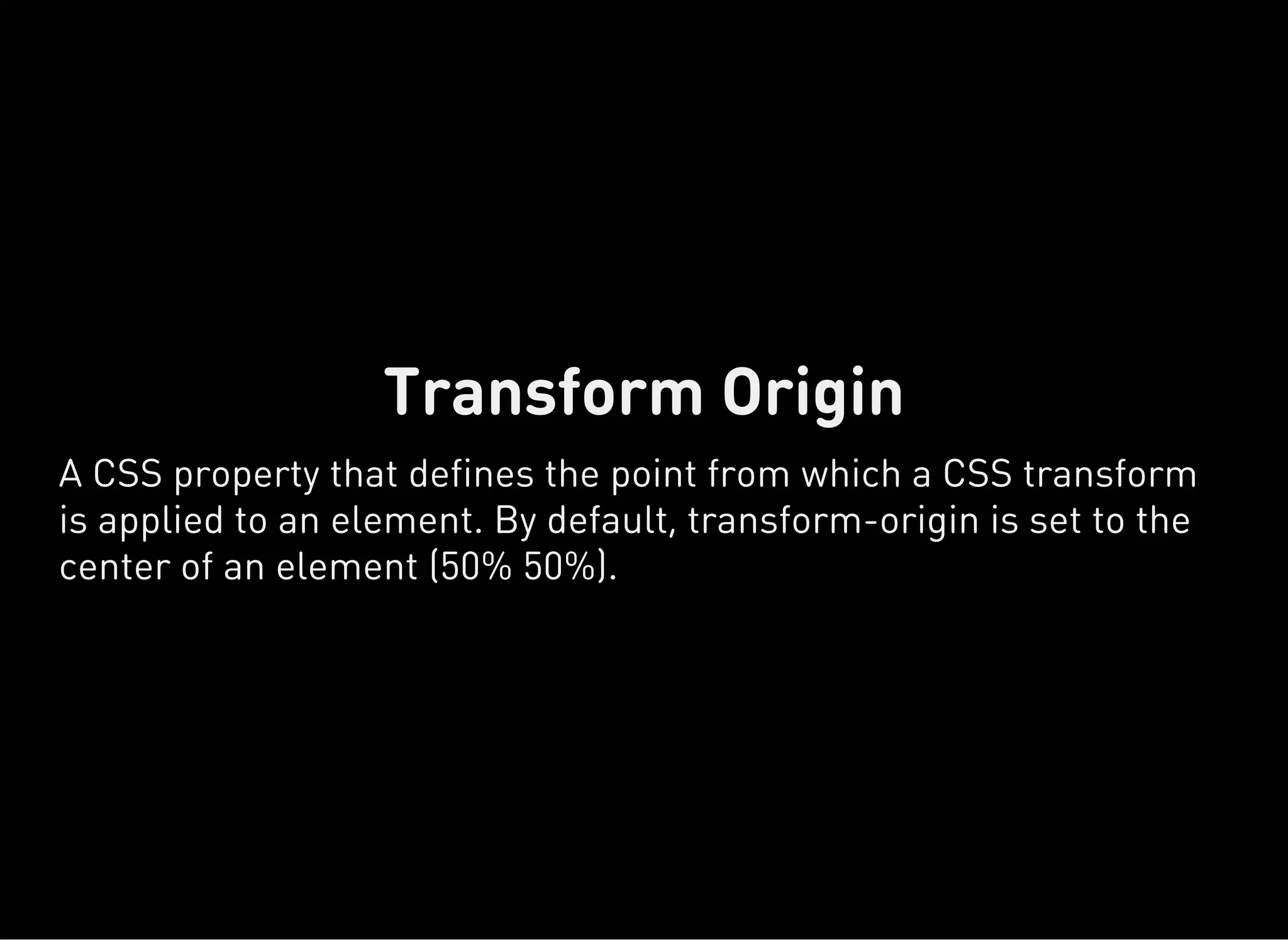 Transform Origin

A CSS property that defines the point from which a CSS transform is applied to an element. By default, transform-origin is set to the center of an element (50% 50%).